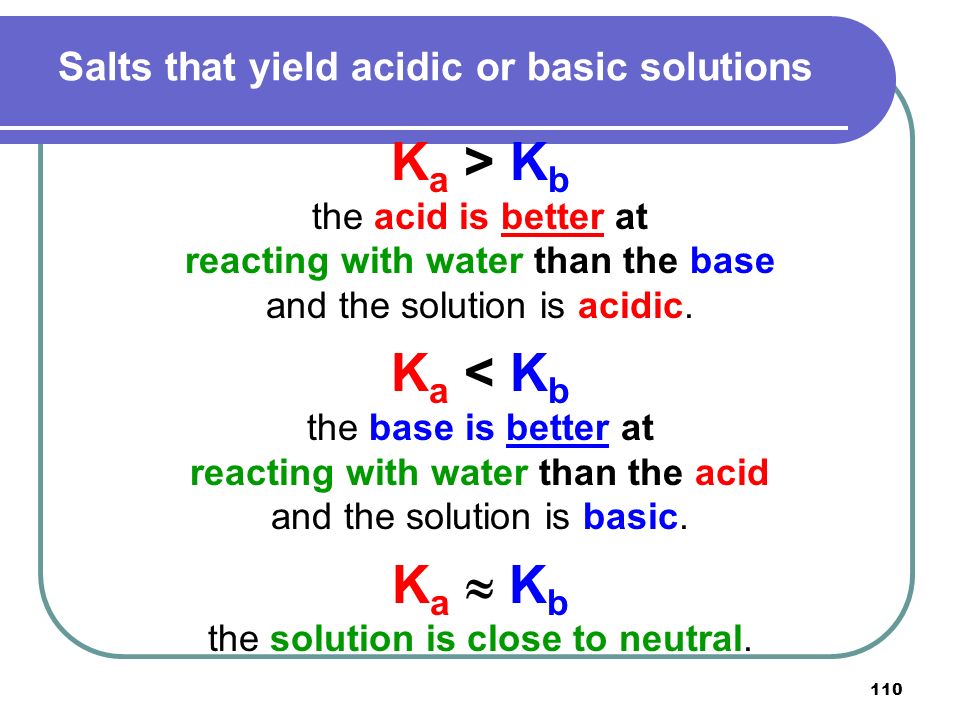 Salts that yield acidic or basic solutions

$K_a > K_b$

the acid is better at reacting with water than the base and the solution is acidic.

$K_a < K_b$

the base is better at reacting with water than the acid and the solution is basic.

$K_a \approx K_b$

the solution is close to neutral.

110